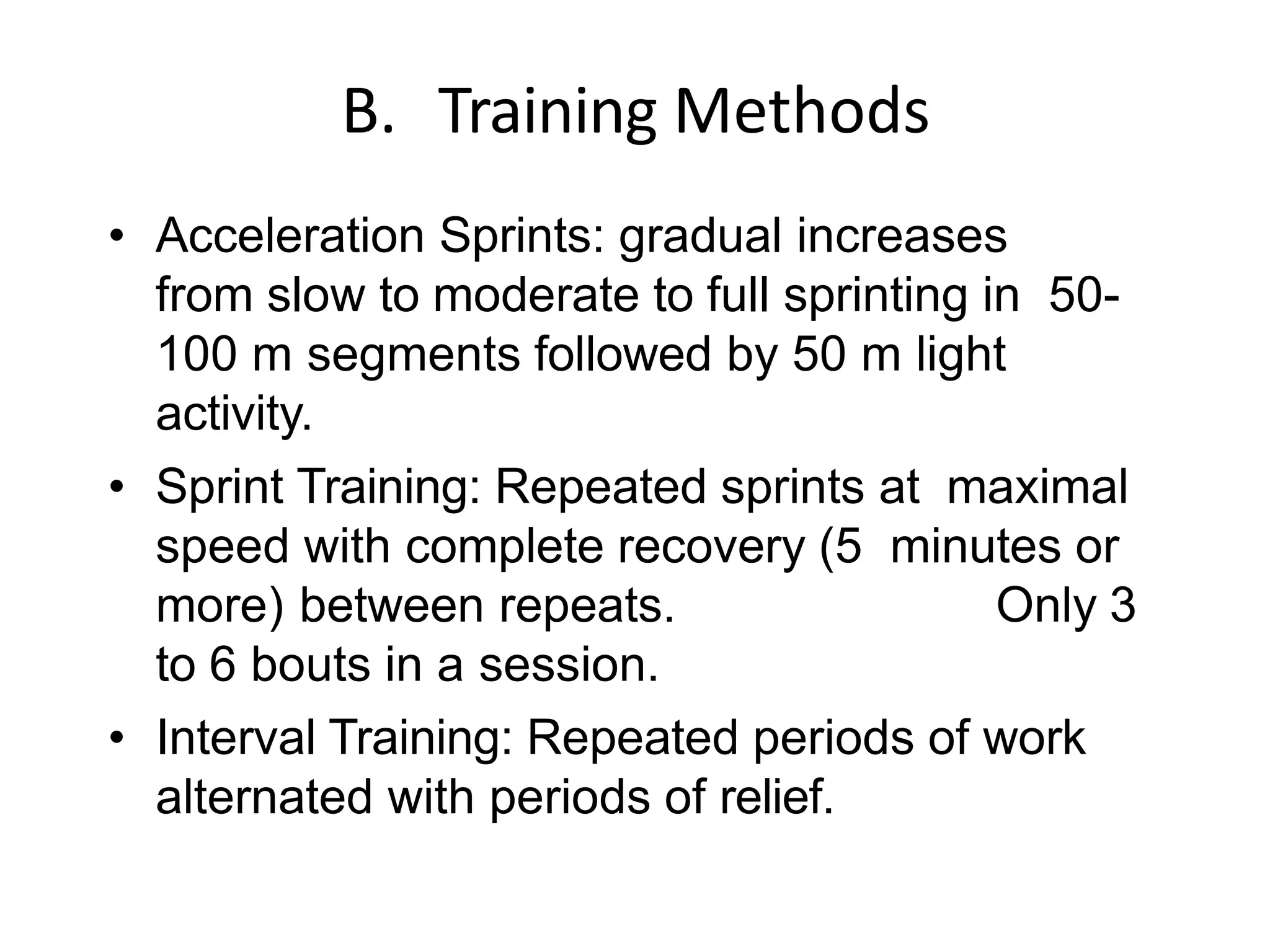 B. Training Methods

• Acceleration Sprints: gradual increases from slow to moderate to full sprinting in 50-100 m segments followed by 50 m light activity.

• Sprint Training: Repeated sprints at maximal speed with complete recovery (5 minutes or more) between repeats. Only 3 to 6 bouts in a session.

• Interval Training: Repeated periods of work alternated with periods of relief.